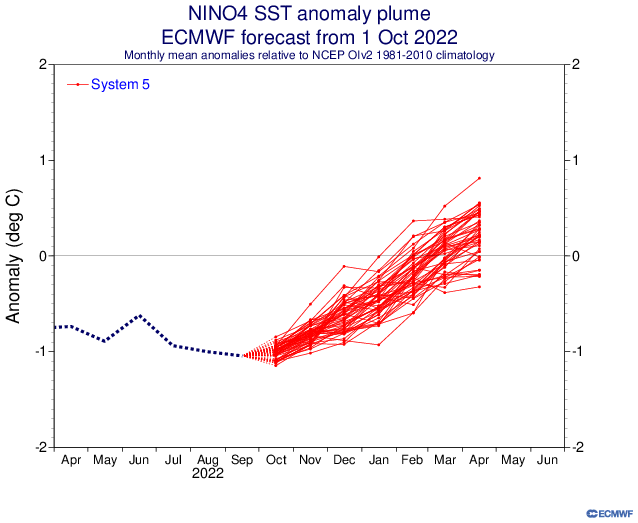 NINO4 SST anomaly plume
ECMWF forecast from 1 Oct 2022
Monthly mean anomalies relative to NCEP OIv2 1981-2010 climatology

System 5

Anomaly (deg C)

2
1
0
-1
-2

2
1
0
-1
-2

Apr May Jun Jul Aug Sep Oct Nov Dec Jan Feb Mar Apr May Jun
2022

ECMWF